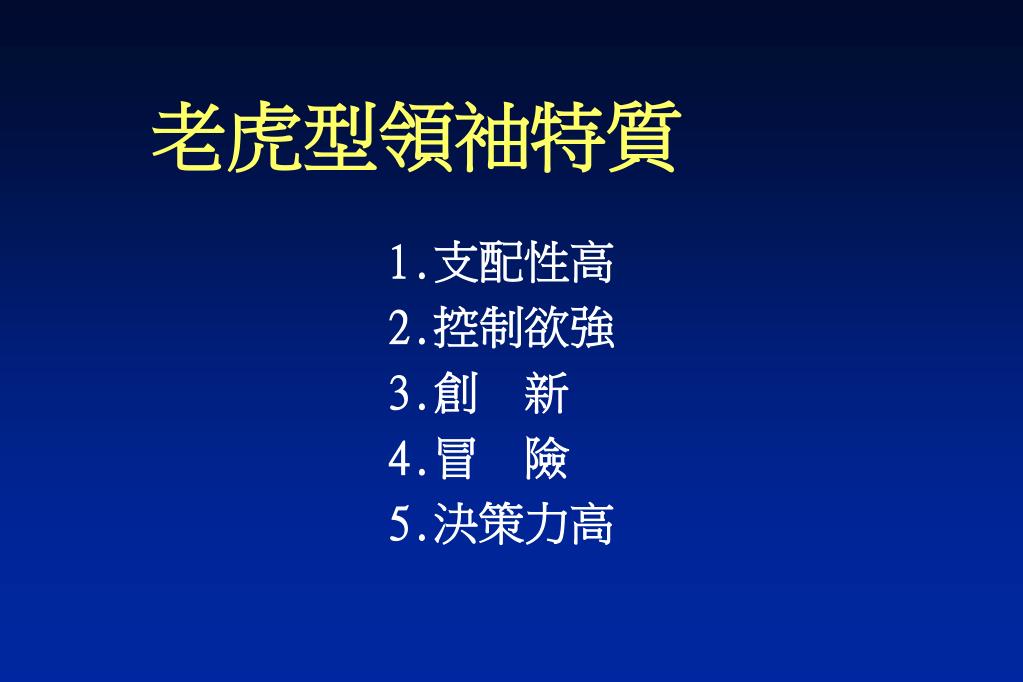 老虎型領袖特質

1.支配性高
2.控制欲強
3.創　新
4.冒　險
5.決策力高